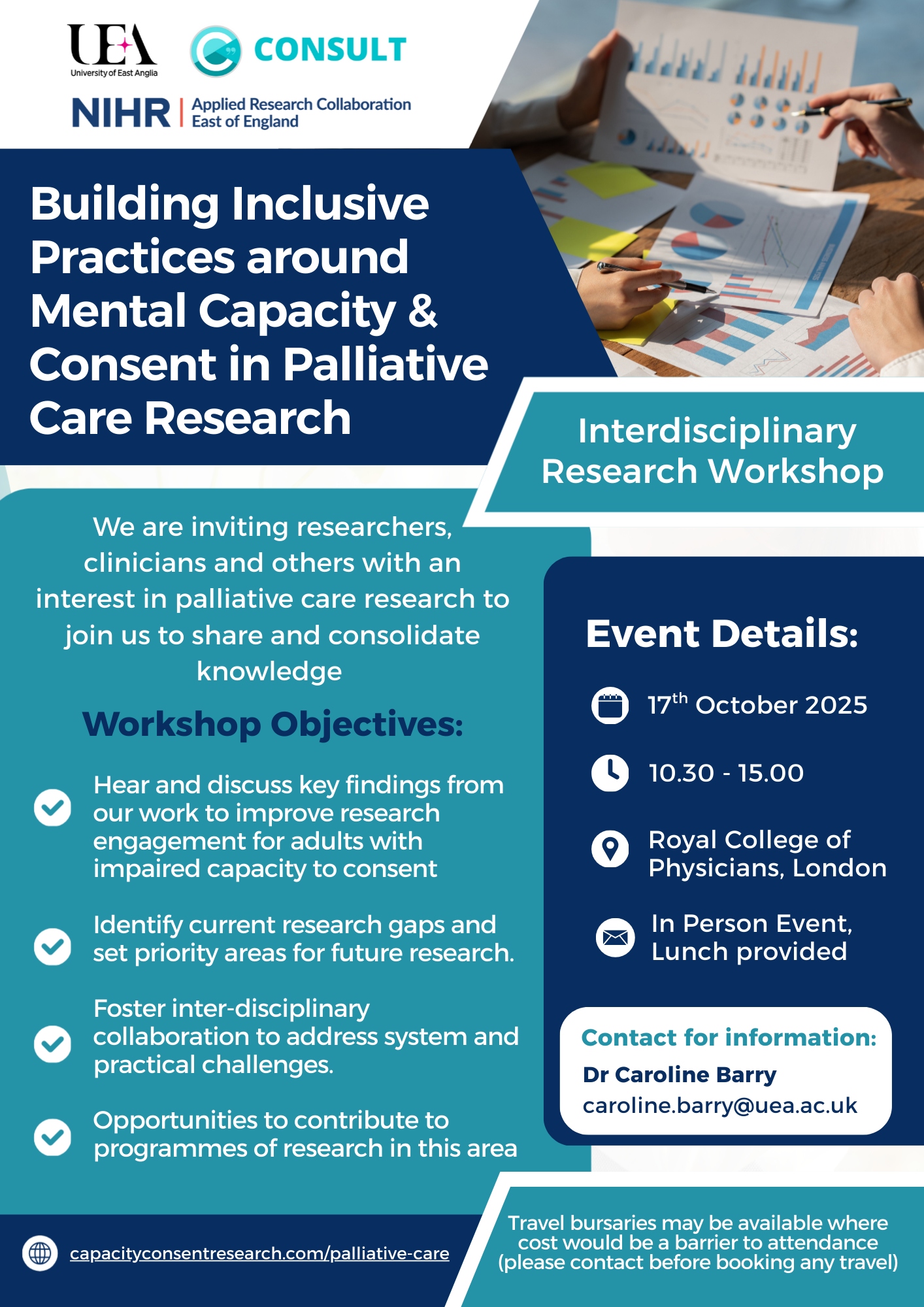 UEA
University of East Anglia

CONSULT

NIHR | Applied Research Collaboration East of England

Building Inclusive Practices around Mental Capacity & Consent in Palliative Care Research

Interdisciplinary Research Workshop

We are inviting researchers, clinicians and others with an interest in palliative care research to join us to share and consolidate knowledge

Workshop Objectives:

Hear and discuss key findings from our work to improve research engagement for adults with impaired capacity to consent

Identify current research gaps and set priority areas for future research.

Foster inter-disciplinary collaboration to address system and practical challenges.

Opportunities to contribute to programmes of research in this area

Event Details:

17$^{th}$ October 2025

10.30 - 15.00

Royal College of Physicians, London

In Person Event, Lunch provided

Contact for information:
Dr Caroline Barry
caroline.barry@uea.ac.uk

capacityconsentresearch.com/palliative-care

Travel bursaries may be available where cost would be a barrier to attendance (please contact before booking any travel)